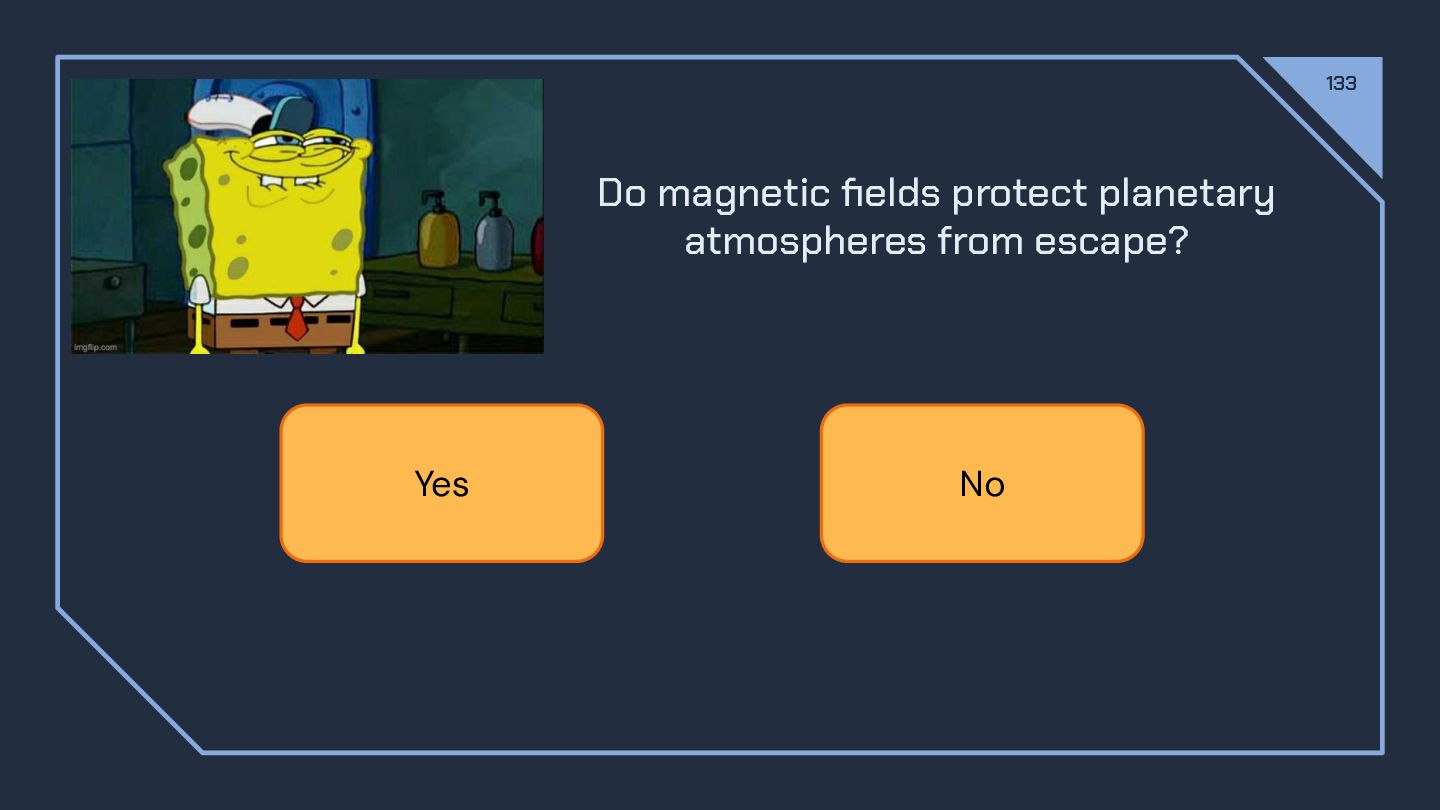 133

imgflip.com

Do magnetic fields protect planetary atmospheres from escape?

Yes

No